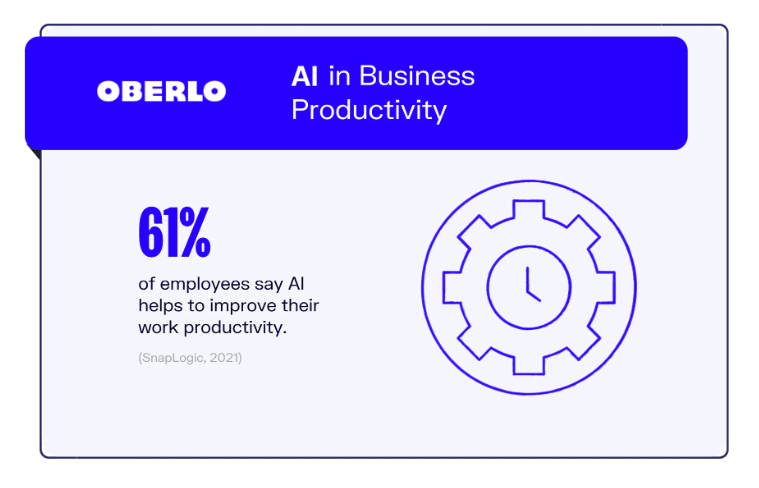 OBERLO

AI in Business Productivity

61%

of employees say AI helps to improve their work productivity.

(SnapLogic, 2021)